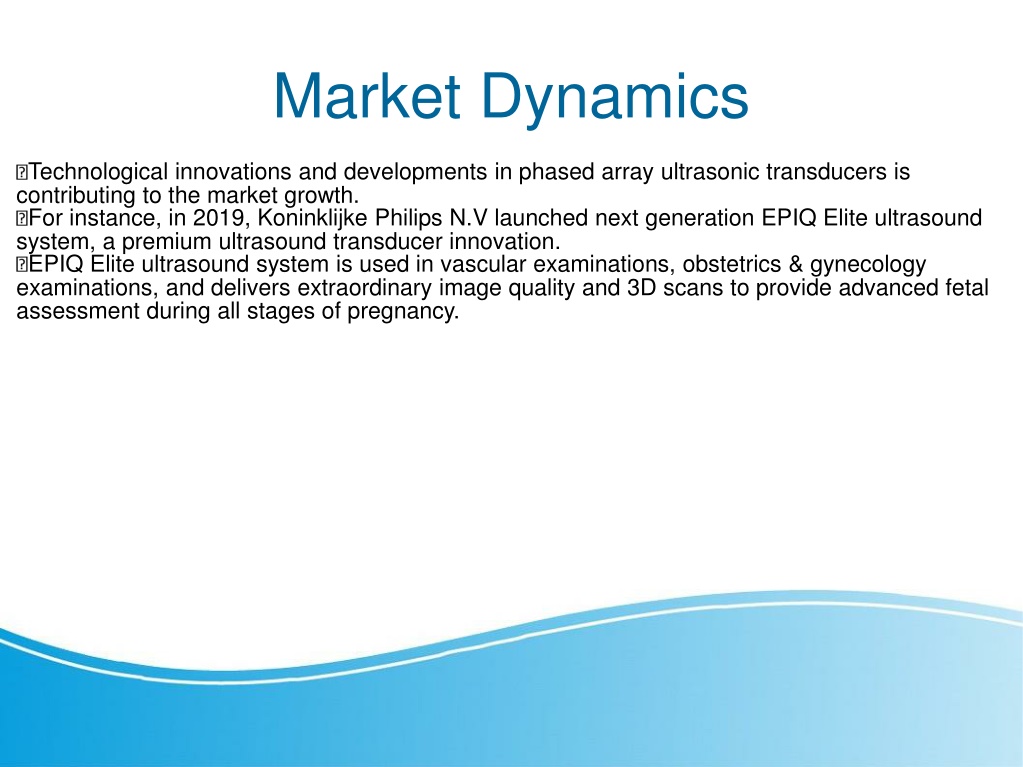 Market Dynamics

Technological innovations and developments in phased array ultrasonic transducers is contributing to the market growth.

For instance, in 2019, Koninklijke Philips N.V launched next generation EPIQ Elite ultrasound system, a premium ultrasound transducer innovation.

EPIQ Elite ultrasound system is used in vascular examinations, obstetrics & gynecology examinations, and delivers extraordinary image quality and 3D scans to provide advanced fetal assessment during all stages of pregnancy.